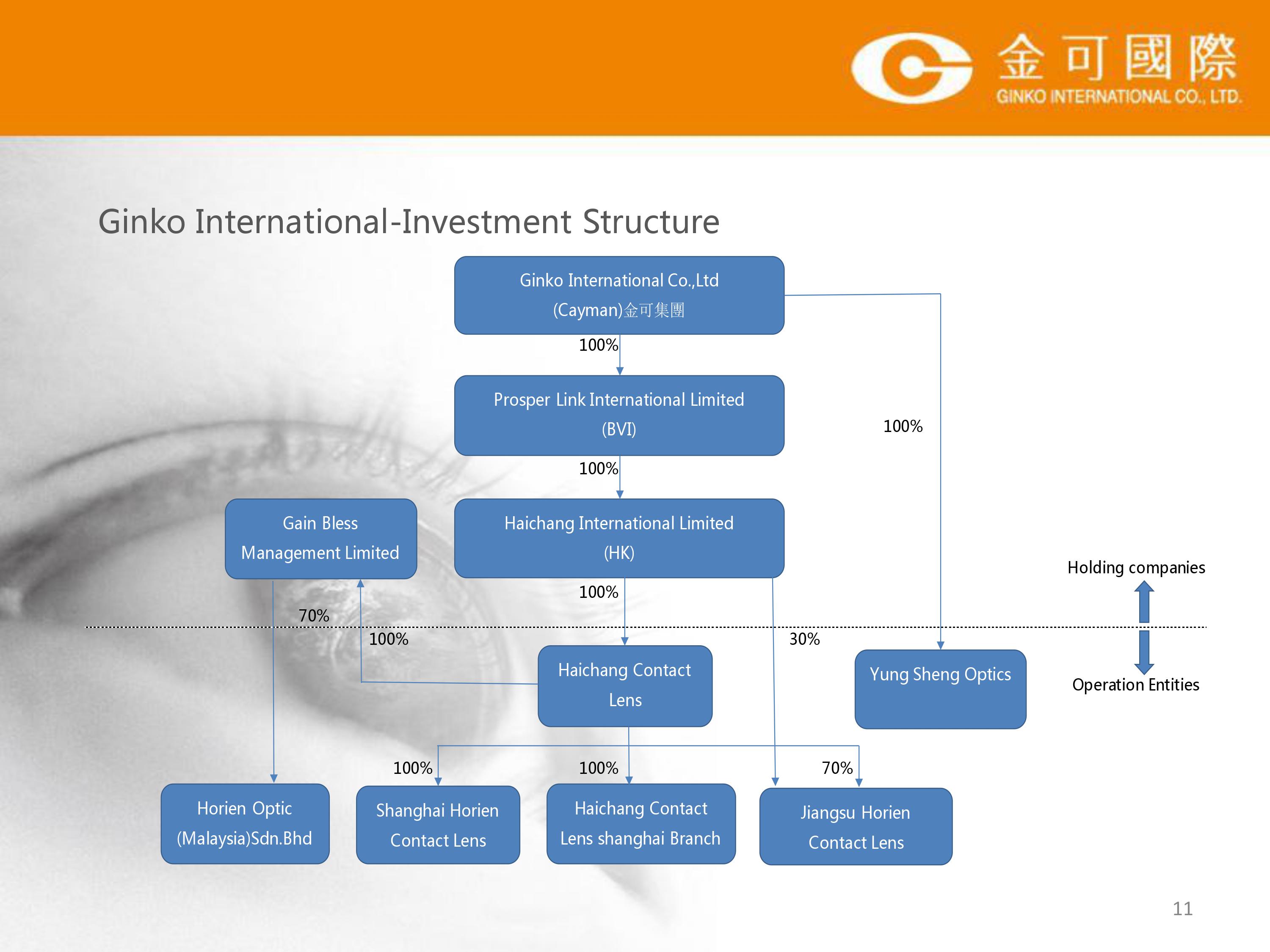 金可國際
GINKO INTERNATIONAL CO., LTD.

Ginko International-Investment Structure

Ginko International Co.,Ltd (Cayman)金可集團

100%

Prosper Link International Limited (BVI)

100%

100%

Gain Bless Management Limited

Haichang International Limited (HK)

Holding companies

100%

70%

100%

30%

Haichang Contact Lens

Yung Sheng Optics

Operation Entities

100%

100%

70%

Horien Optic (Malaysia)Sdn.Bhd

Shanghai Horien Contact Lens

Haichang Contact Lens shanghai Branch

Jiangsu Horien Contact Lens

11